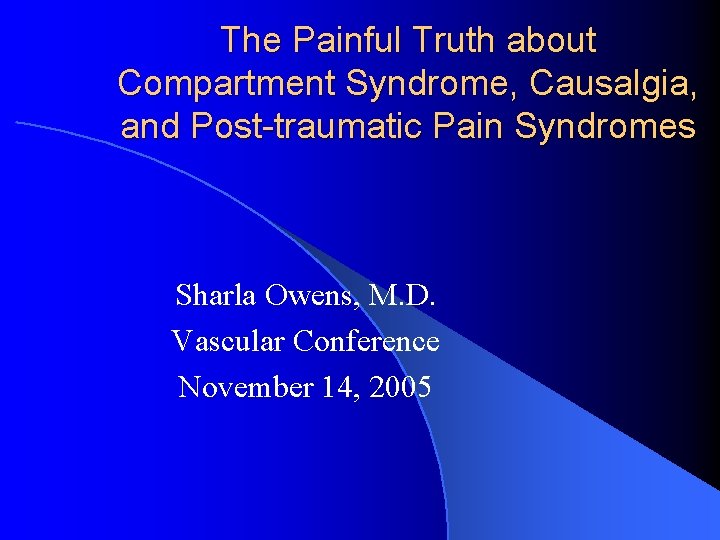 The Painful Truth about Compartment Syndrome, Causalgia, and Post-traumatic Pain Syndromes

Sharla Owens, M.D.
Vascular Conference
November 14, 2005